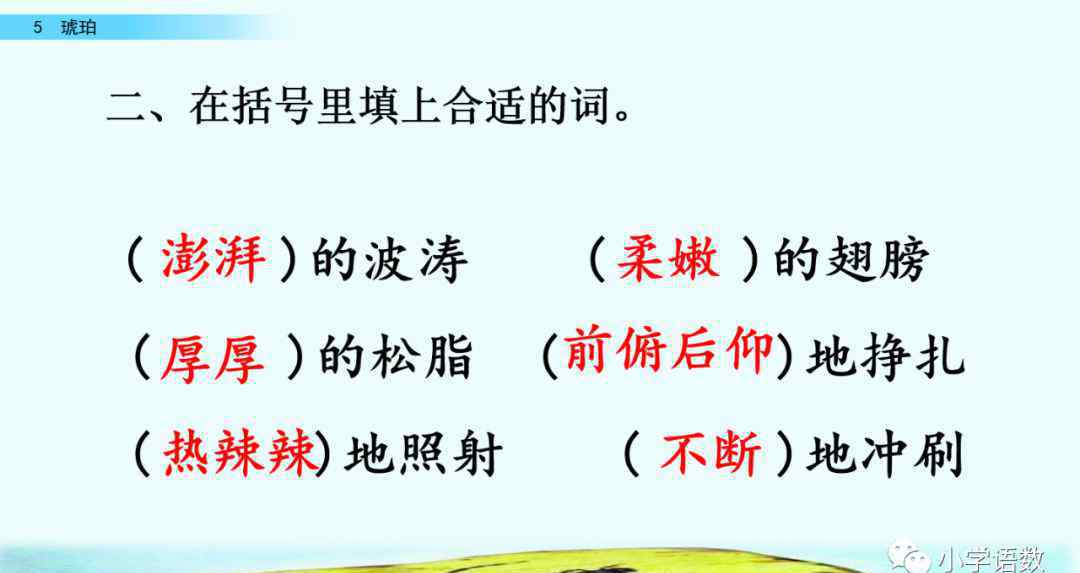 5 琥珀

二、在括号里填上合适的词。

（澎湃）的波涛　（柔嫩）的翅膀

（厚厚）的松脂　（前俯后仰）地挣扎

（热辣辣）地照射　（不断）地冲刷

小学语数